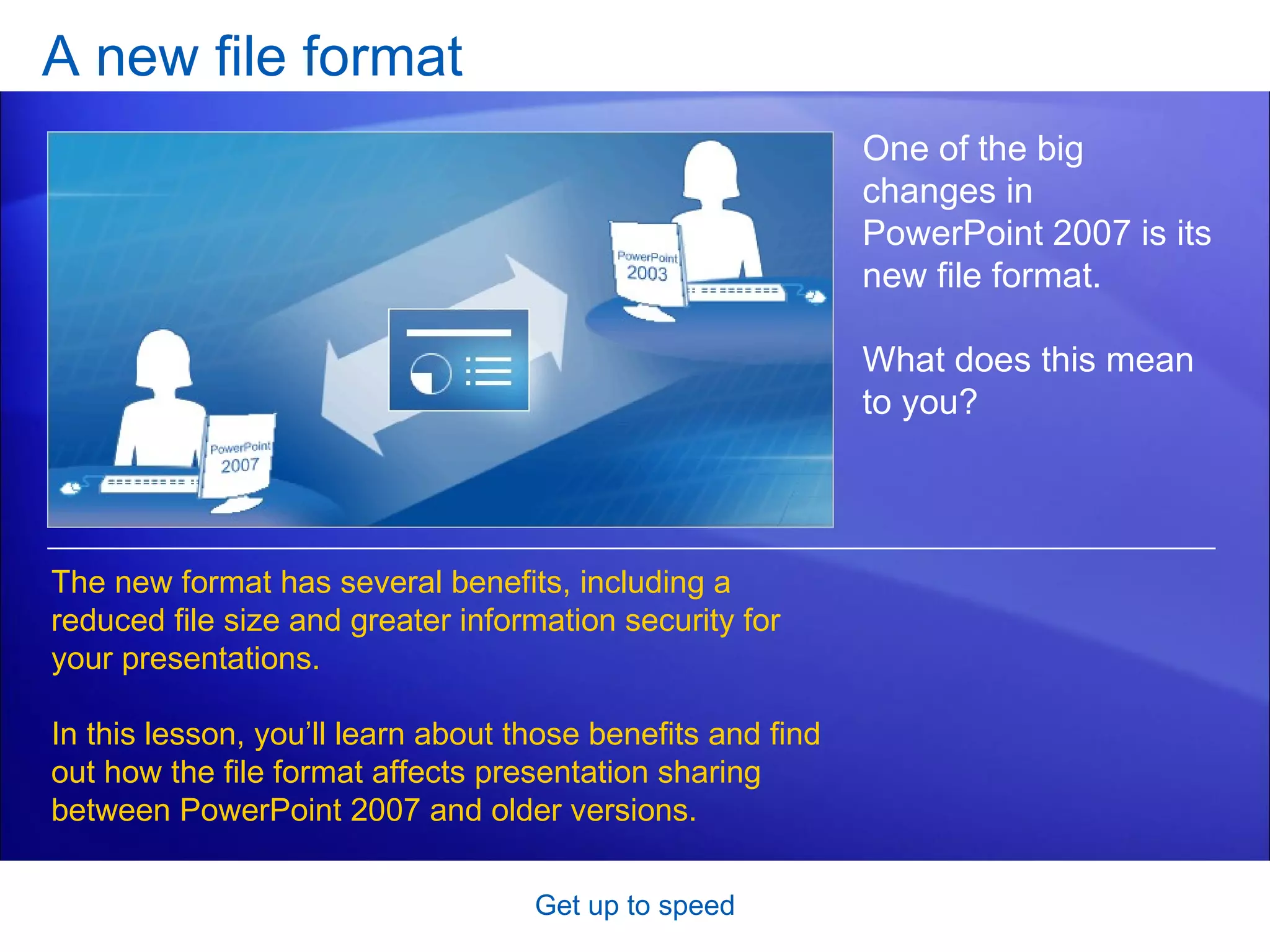 A new file format

PowerPoint 2003

PowerPoint 2007

One of the big changes in PowerPoint 2007 is its new file format.

What does this mean to you?

The new format has several benefits, including a reduced file size and greater information security for your presentations.

In this lesson, you'll learn about those benefits and find out how the file format affects presentation sharing between PowerPoint 2007 and older versions.

Get up to speed